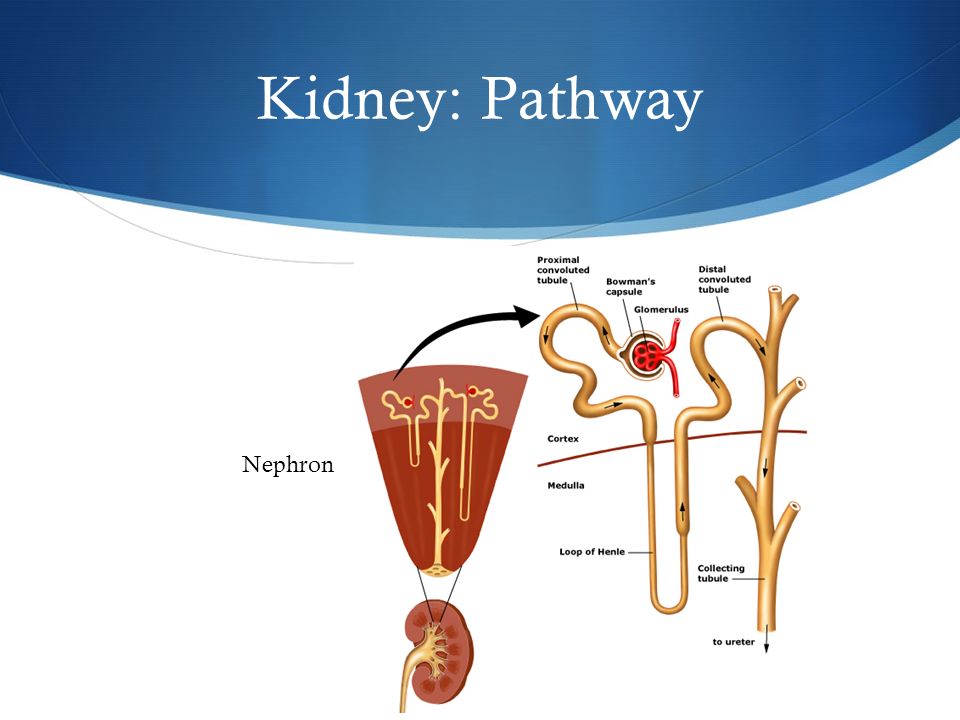 Kidney: Pathway

Nephron

Proximal convoluted tubule

Bowman's capsule

Glomerulus

Distal convoluted tubule

Cortex

Medulla

Loop of Henle

Collecting tubule

to ureter